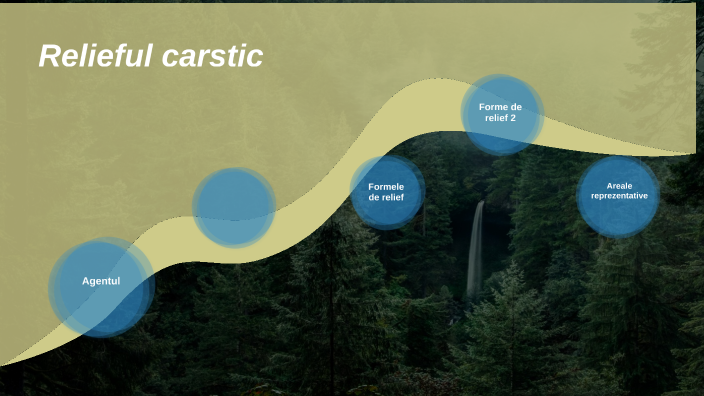 Relieful carstic

Agentul

Formele de relief

Forme de relief 2

Areale reprezentative